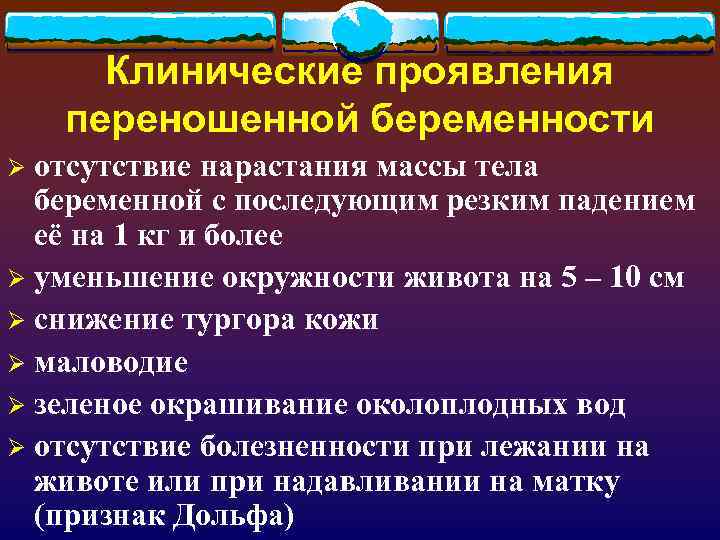 Клинические проявления переношенной беременности

➢ отсутствие нарастания массы тела беременной с последующим резким падением её на 1 кг и более

➢ уменьшение окружности живота на 5 – 10 см

➢ снижение тургора кожи

➢ маловодие

➢ зеленое окрашивание околоплодных вод

➢ отсутствие болезненности при лежании на животе или при надавливании на матку (признак Дольфа)